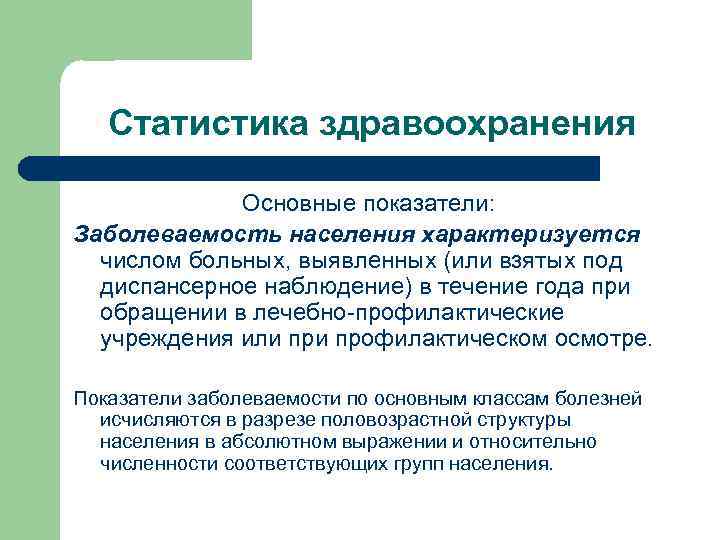 Статистика здравоохранения

Основные показатели:

Заболеваемость населения характеризуется числом больных, выявленных (или взятых под диспансерное наблюдение) в течение года при обращении в лечебно-профилактические учреждения или при профилактическом осмотре.

Показатели заболеваемости по основным классам болезней исчисляются в разрезе половозрастной структуры населения в абсолютном выражении и относительно численности соответствующих групп населения.